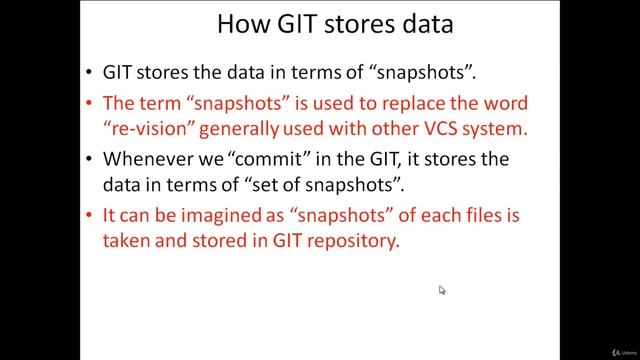 How GIT stores data

• GIT stores the data in terms of “snapshots”.

• The term “snapshots” is used to replace the word “re-vision” generally used with other VCS system.

• Whenever we “commit” in the GIT, it stores the data in terms of “set of snapshots”.

• It can be imagined as “snapshots” of each files is taken and stored in GIT repository.

Udemy